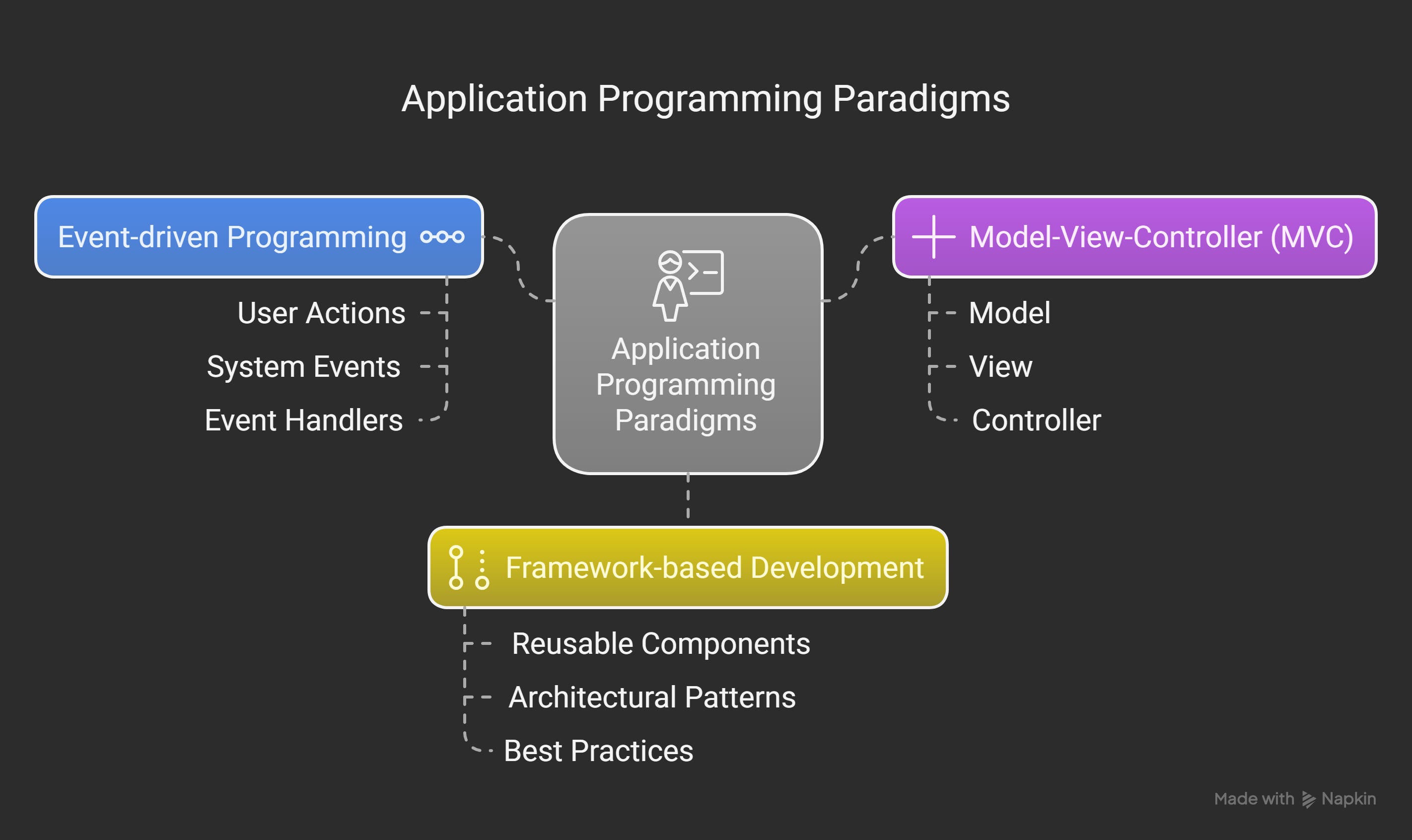 Application Programming Paradigms

Event-driven Programming

User Actions

System Events

Event Handlers

Application Programming Paradigms

Model-View-Controller (MVC)

Model

View

Controller

Framework-based Development

Reusable Components

Architectural Patterns

Best Practices

Made with Napkin